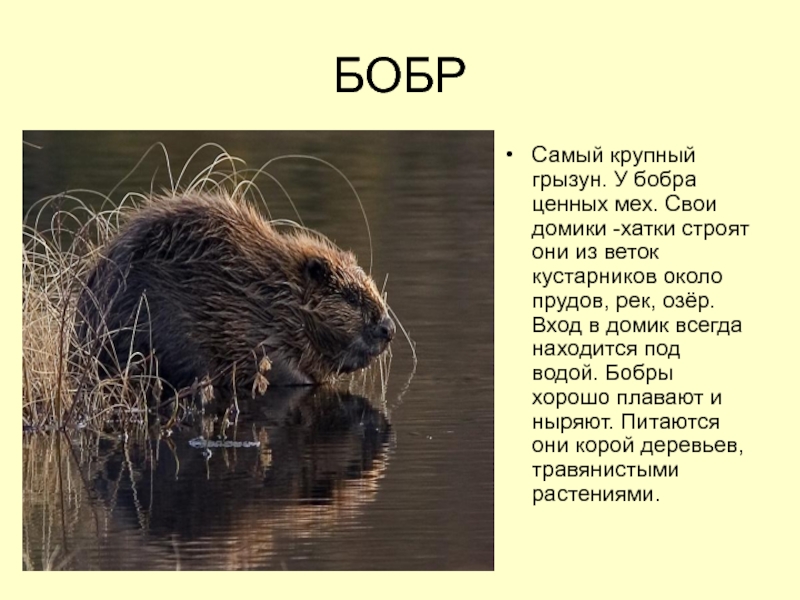 БОБР

• Самый крупный грызун. У бобра ценных мех. Свои домики -хатки строят они из веток кустарников около прудов, рек, озёр. Вход в домик всегда находится под водой. Бобры хорошо плавают и ныряют. Питаются они корой деревьев, травянистыми растениями.